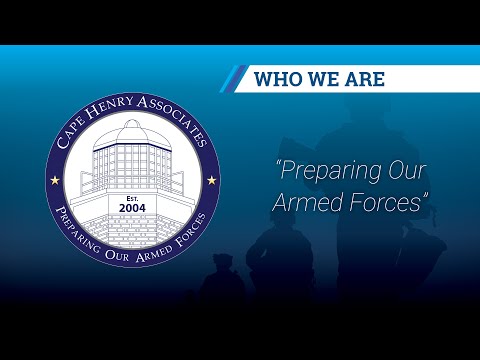 WHO WE ARE

CAPE HENRY ASSOCIATES

EST. 2004

PREPARING OUR ARMED FORCES

"Preparing Our Armed Forces"